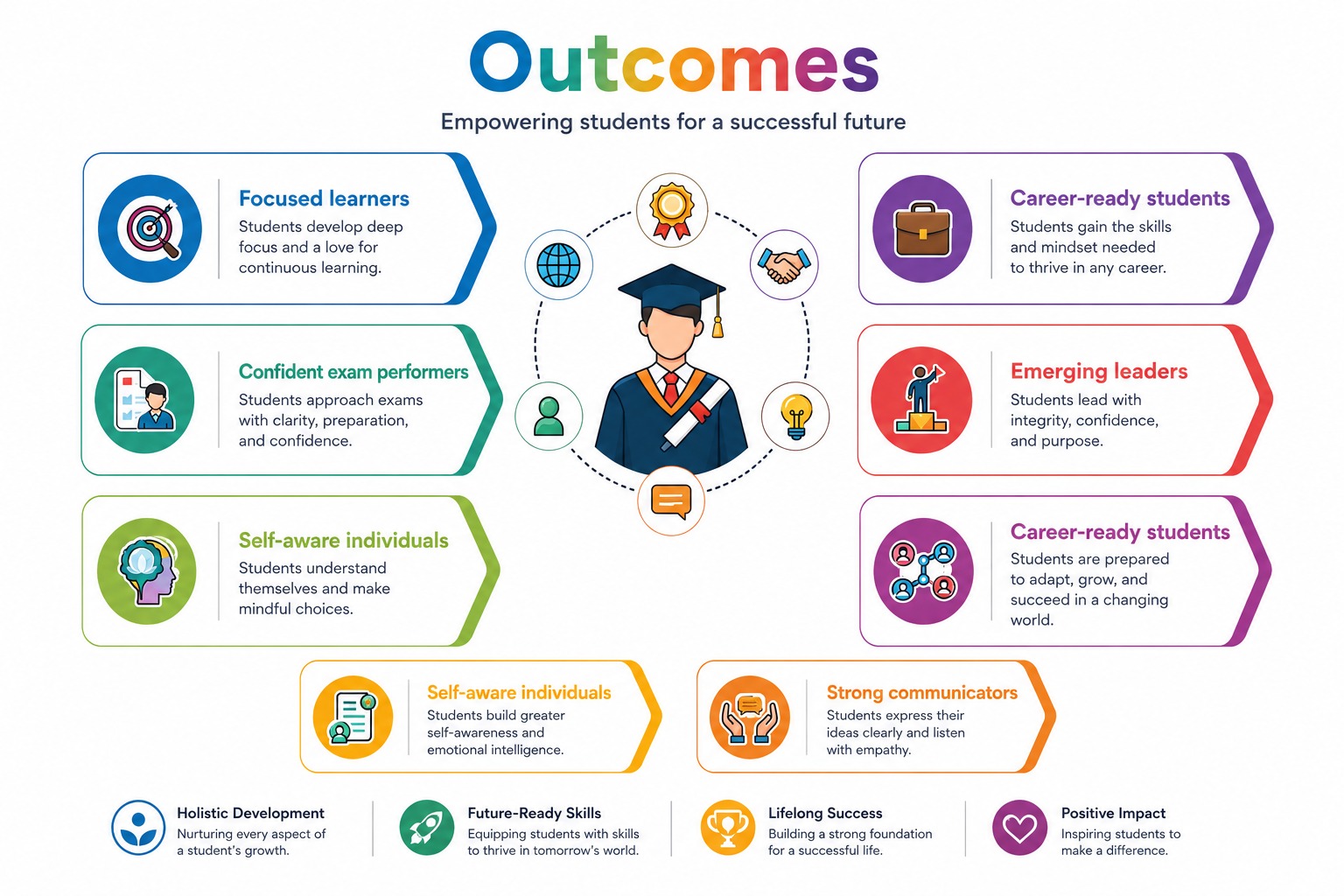 Outcomes

Empowering students for a successful future

Focused learners
Students develop deep focus and a love for continuous learning.

Confident exam performers
Students approach exams with clarity, preparation, and confidence.

Self-aware individuals
Students understand themselves and make mindful choices.

Career-ready students
Students gain the skills and mindset needed to thrive in any career.

Emerging leaders
Students lead with integrity, confidence, and purpose.

Career-ready students
Students are prepared to adapt, grow, and succeed in a changing world.

Self-aware individuals
Students build greater self-awareness and emotional intelligence.

Strong communicators
Students express their ideas clearly and listen with empathy.

Holistic Development
Nurturing every aspect of a student's growth.

Future-Ready Skills
Equipping students with skills to thrive in tomorrow's world.

Lifelong Success
Building a strong foundation for a successful life.

Positive Impact
Inspiring students to make a difference.